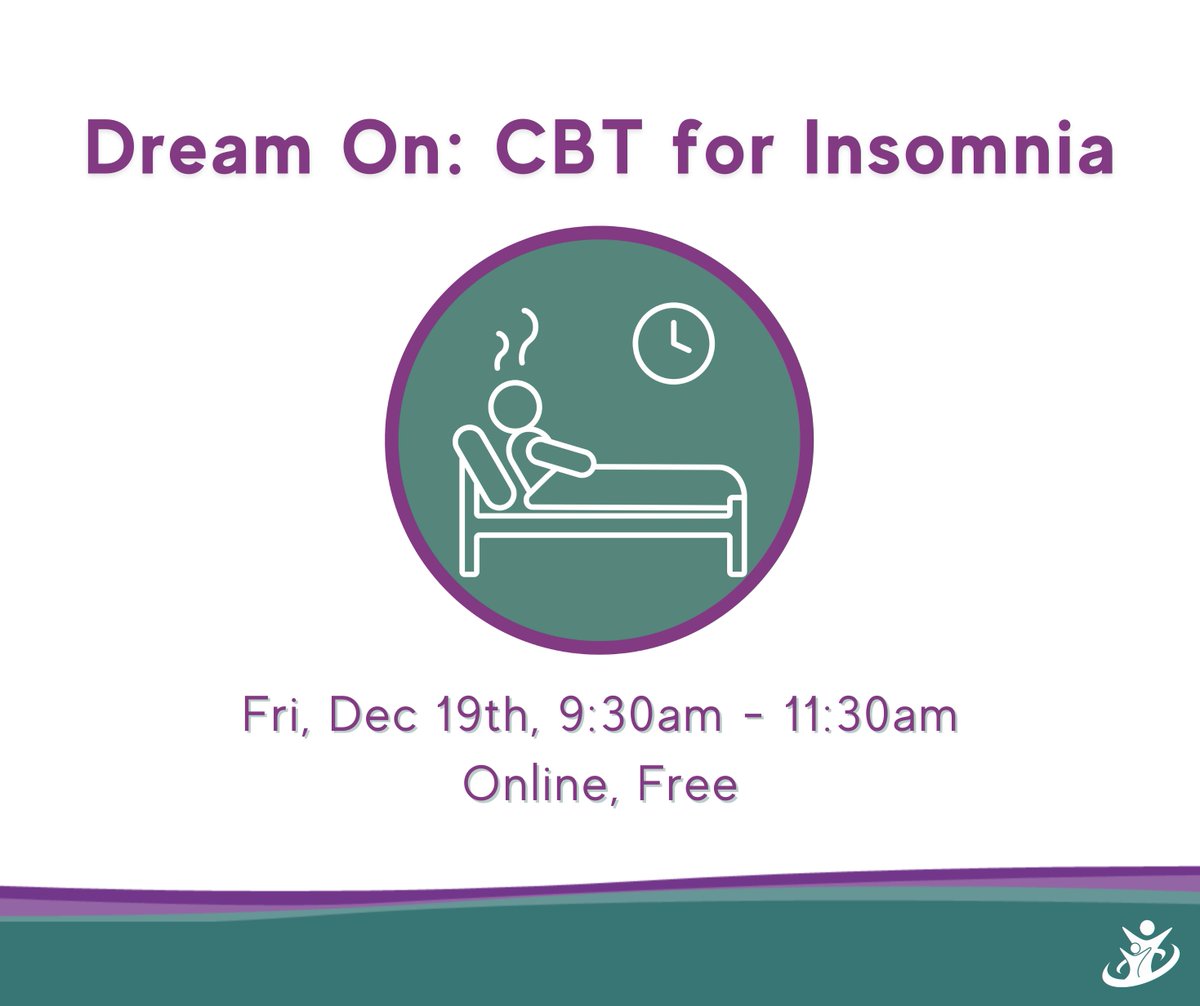 Dream On: CBT for Insomnia

Fri, Dec 19th, 9:30am - 11:30am
Online, Free